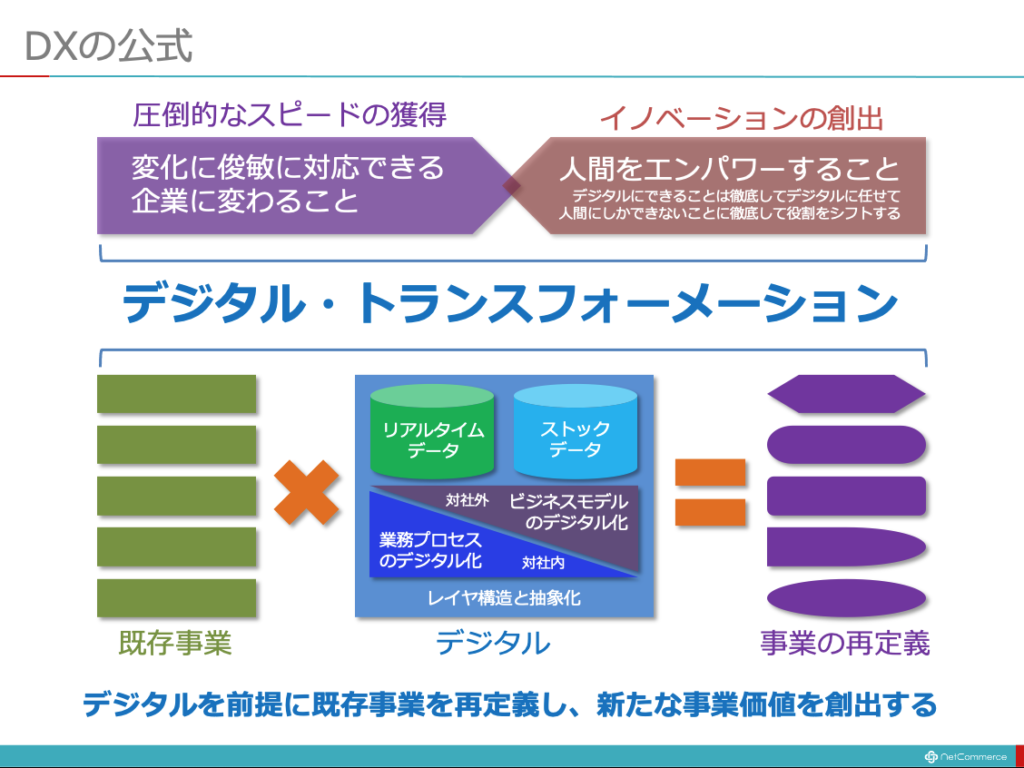 DXの公式

圧倒的なスピードの獲得

変化に俊敏に対応できる企業に変わること

イノベーションの創出

人間をエンパワーすること

デジタルにできることは徹底してデジタルに任せて人間にしかできないことに徹底して役割をシフトする

デジタル・トランスフォーメーション

リアルタイムデータ

ストックデータ

対社外

ビジネスモデルのデジタル化

業務プロセスのデジタル化

対社内

レイヤ構造と抽象化

既存事業

デジタル

事業の再定義

デジタルを前提に既存事業を再定義し、新たな事業価値を創出する

NetCommerce